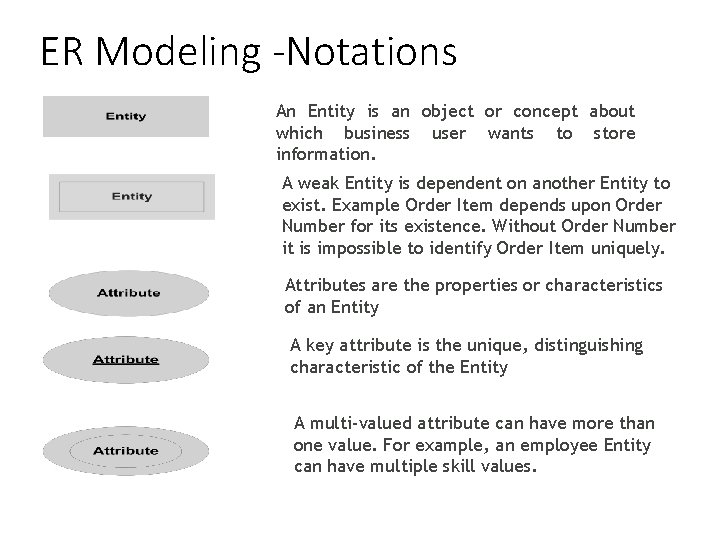 ER Modeling -Notations

Entity

An Entity is an object or concept about which business user wants to store information.

Entity

A weak Entity is dependent on another Entity to exist. Example Order Item depends upon Order Number for its existence. Without Order Number it is impossible to identify Order Item uniquely.

Attribute

Attributes are the properties or characteristics of an Entity

Attribute

A key attribute is the unique, distinguishing characteristic of the Entity

Attribute

A multi-valued attribute can have more than one value. For example, an employee Entity can have multiple skill values.